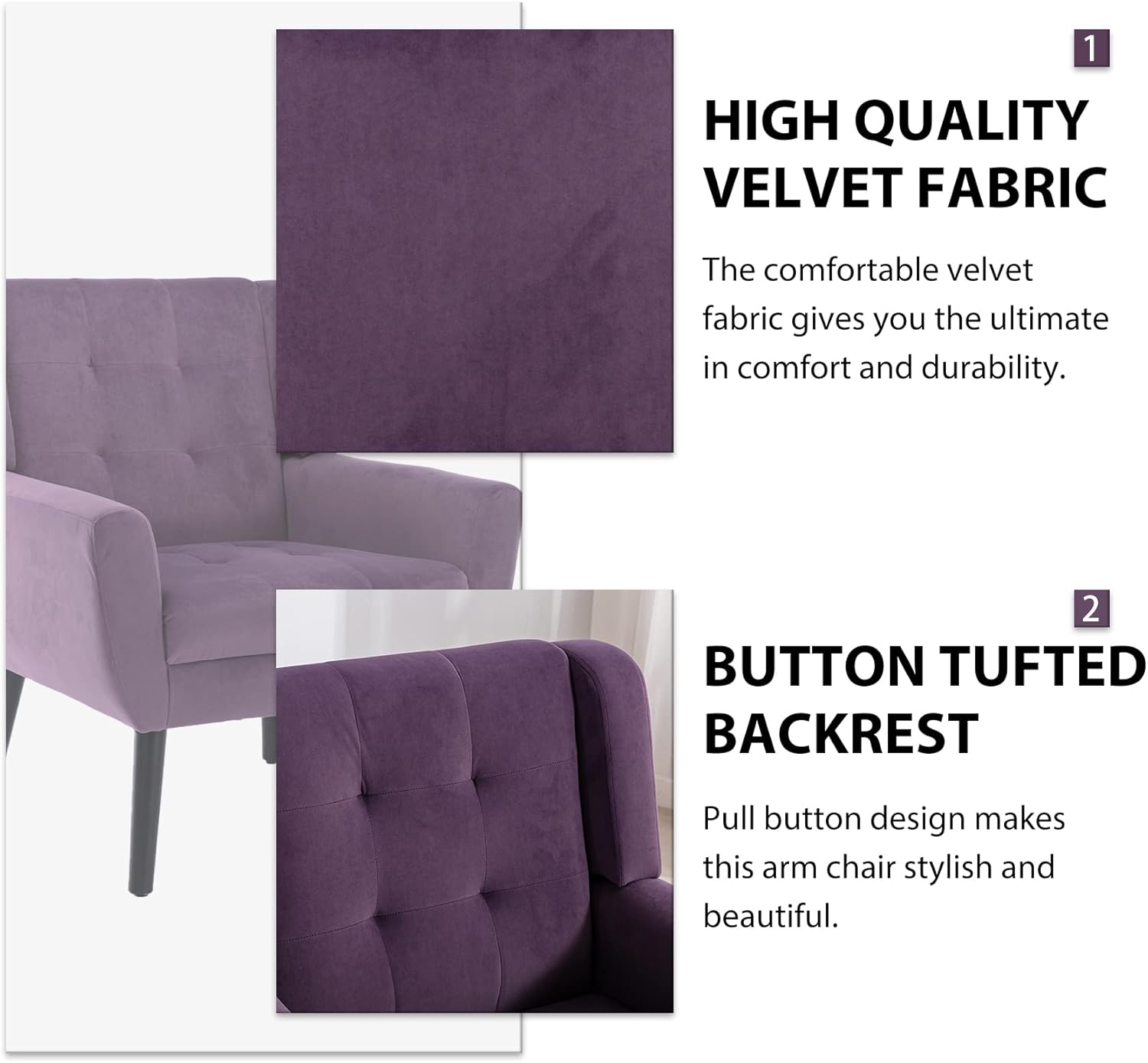 1

HIGH QUALITY VELVET FABRIC

The comfortable velvet fabric gives you the ultimate in comfort and durability.

2

BUTTON TUFTED BACKREST

Pull button design makes this arm chair stylish and beautiful.